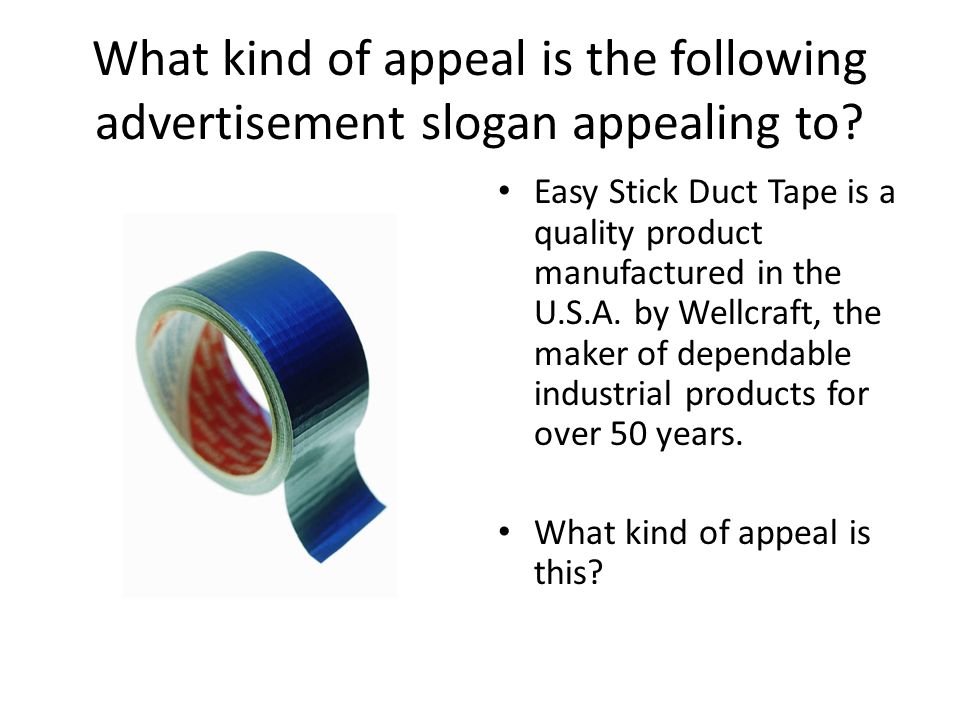 What kind of appeal is the following advertisement slogan appealing to?

• Easy Stick Duct Tape is a quality product manufactured in the U.S.A. by Wellcraft, the maker of dependable industrial products for over 50 years.

• What kind of appeal is this?